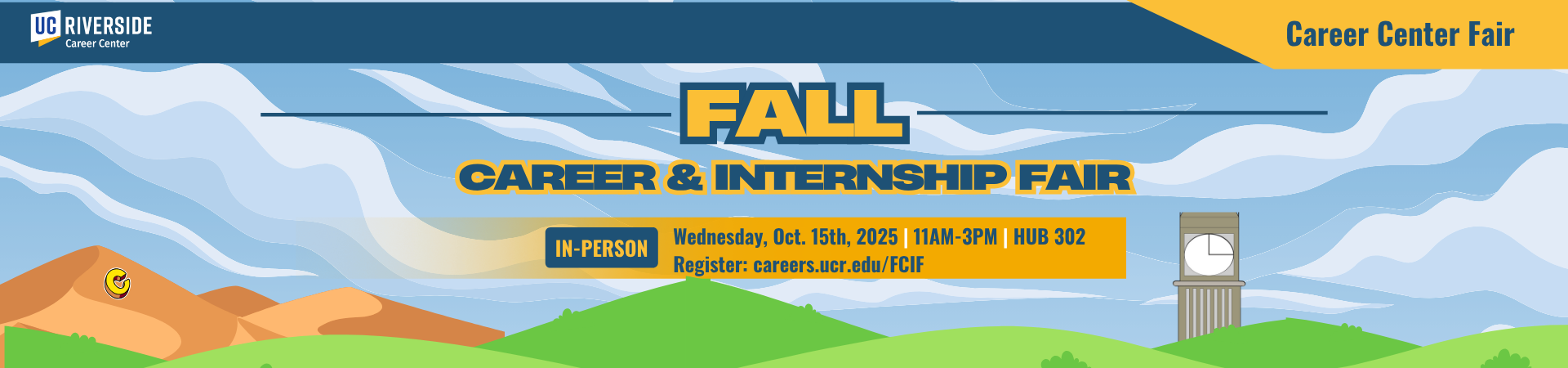 UC RIVERSIDE
Career Center

Career Center Fair

FALL
CAREER & INTERNSHIP FAIR

IN-PERSON

Wednesday, Oct. 15th, 2025 | 11AM-3PM | HUB 302
Register: careers.ucr.edu/FCIF

C